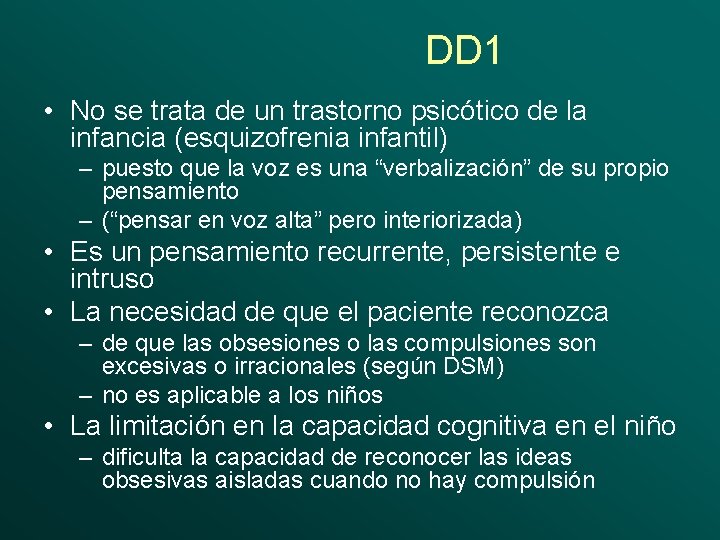 DD1

• No se trata de un trastorno psicótico de la infancia (esquizofrenia infantil)
– puesto que la voz es una “verbalización” de su propio pensamiento
– (“pensar en voz alta” pero interiorizada)
• Es un pensamiento recurrente, persistente e intruso
• La necesidad de que el paciente reconozca
– de que las obsesiones o las compulsiones son excesivas o irracionales (según DSM)
– no es aplicable a los niños
• La limitación en la capacidad cognitiva en el niño
– dificulta la capacidad de reconocer las ideas obsesivas aisladas cuando no hay compulsión